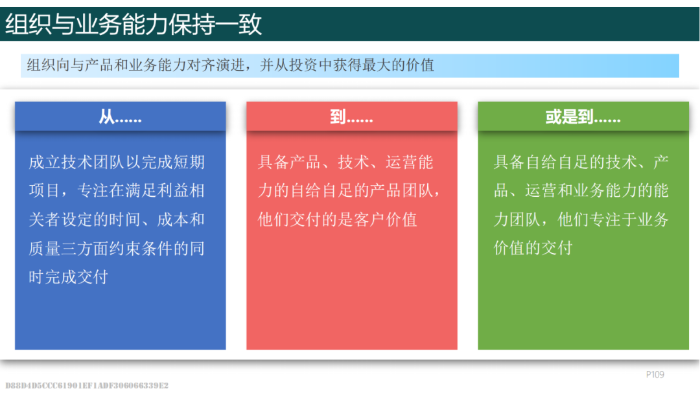 组织与业务能力保持一致

组织向与产品和业务能力对齐演进，并从投资中获得最大的价值

从……

成立技术团队以完成短期项目，专注在满足利益相关者设定的时间、成本和质量三方面约束条件的同时完成交付

到……

具备产品、技术、运营能力的自给自足的产品团队，他们交付的是客户价值

或是到……

具备自给自足的技术、产品、运营和业务能力的能力团队，他们专注于业务价值的交付

P109

D88D4D5CCC61901EF1ADF306066339E2